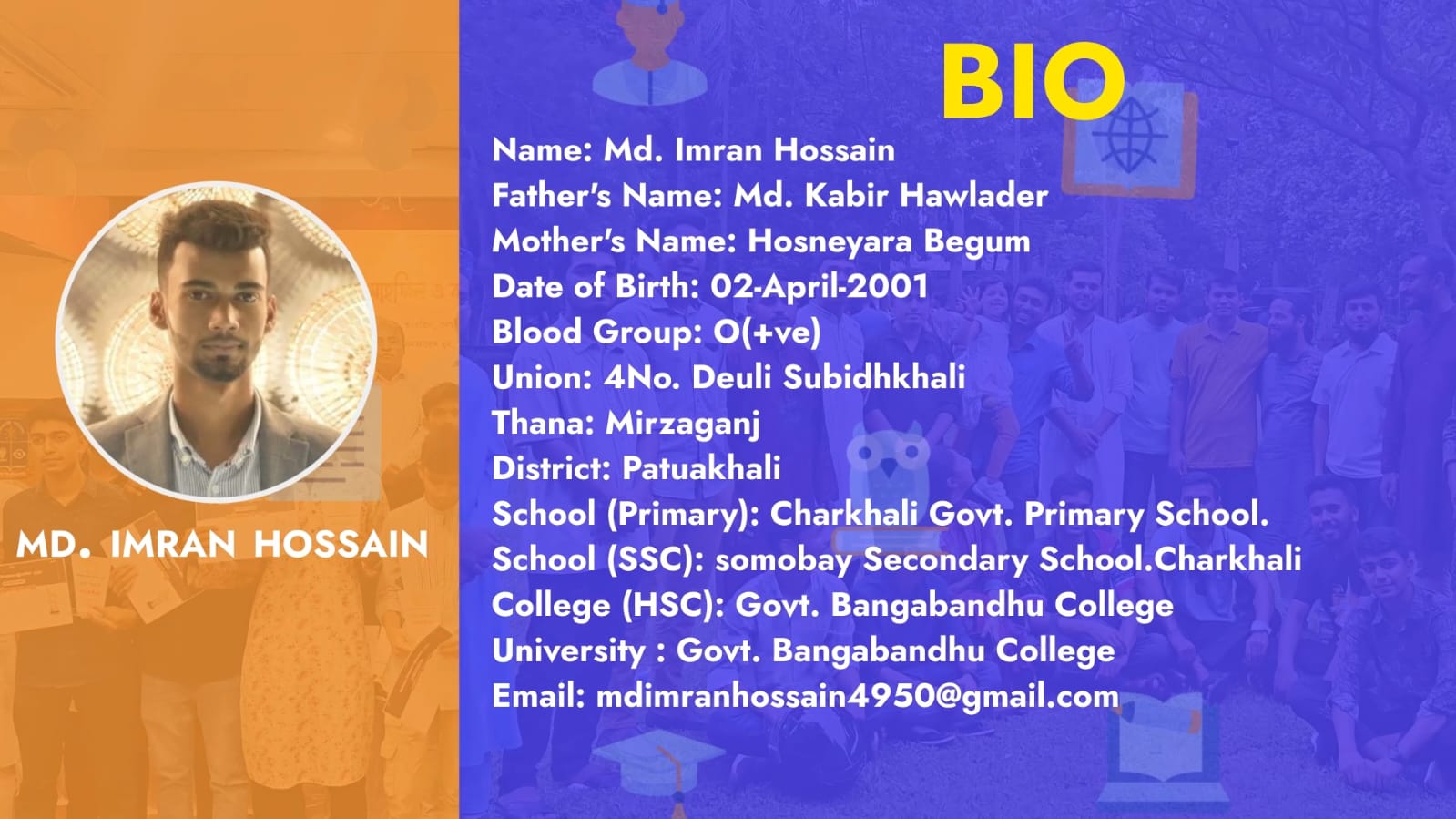 MD. IMRAN HOSSAIN

BIO

Name: Md. Imran Hossain
Father's Name: Md. Kabir Hawlader
Mother's Name: Hosneyara Begum
Date of Birth: 02-April-2001
Blood Group: O(+ve)
Union: 4No. Deuli Subidhkhali
Thana: Mirzaganj
District: Patuakhali
School (Primary): Charkhali Govt. Primary School.
School (SSC): somobay Secondary School.Charkhali
College (HSC): Govt. Bangabandhu College
University : Govt. Bangabandhu College
Email: mdimranhossain4950@gmail.com